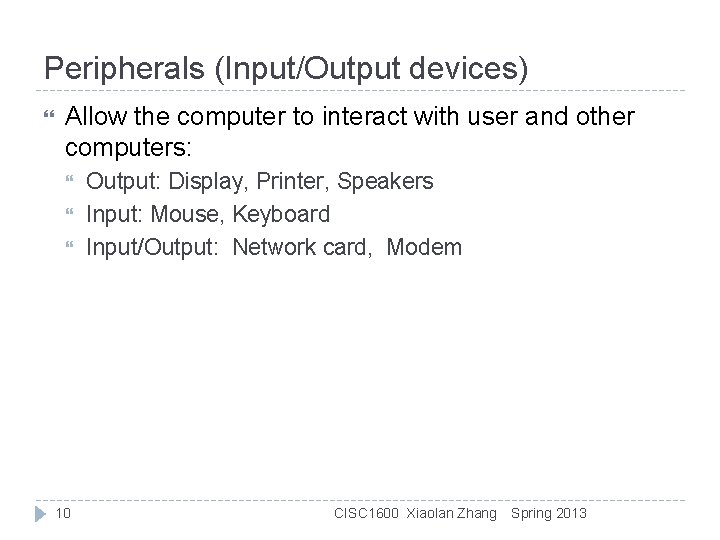 Peripherals (Input/Output devices)

Allow the computer to interact with user and other computers:

Output: Display, Printer, Speakers

Input: Mouse, Keyboard

Input/Output: Network card, Modem

10

CISC1600 Xiaolan Zhang Spring 2013